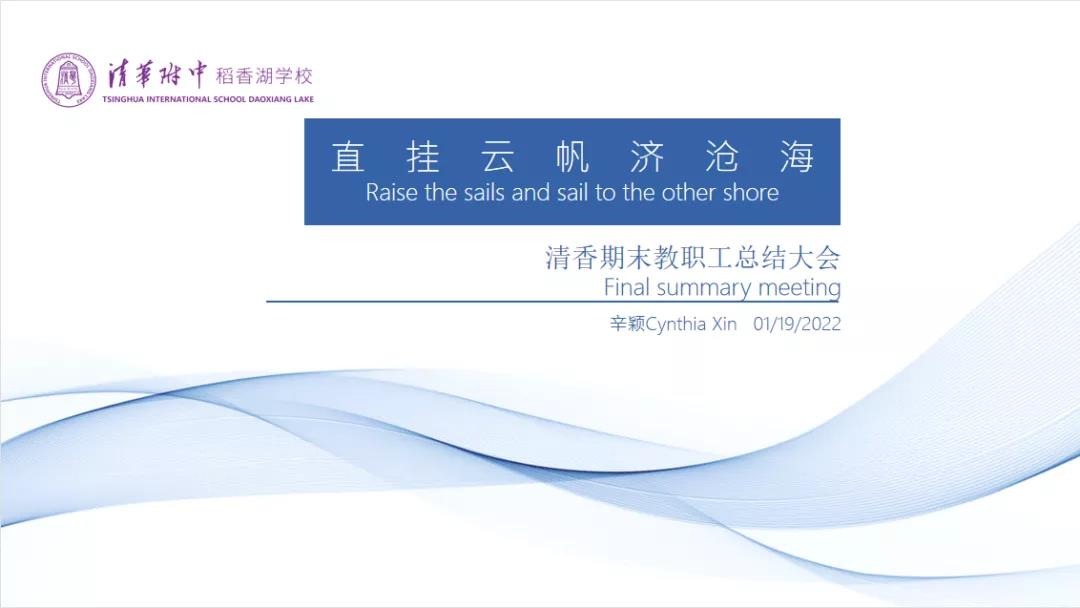 清華附中 稻香湖学校
TSINGHUA INTERNATIONAL SCHOOL DAOXIANG LAKE

直挂云帆济沧海
Raise the sails and sail to the other shore

清香期末教职工总结大会
Final summary meeting

辛颖Cynthia Xin 01/19/2022